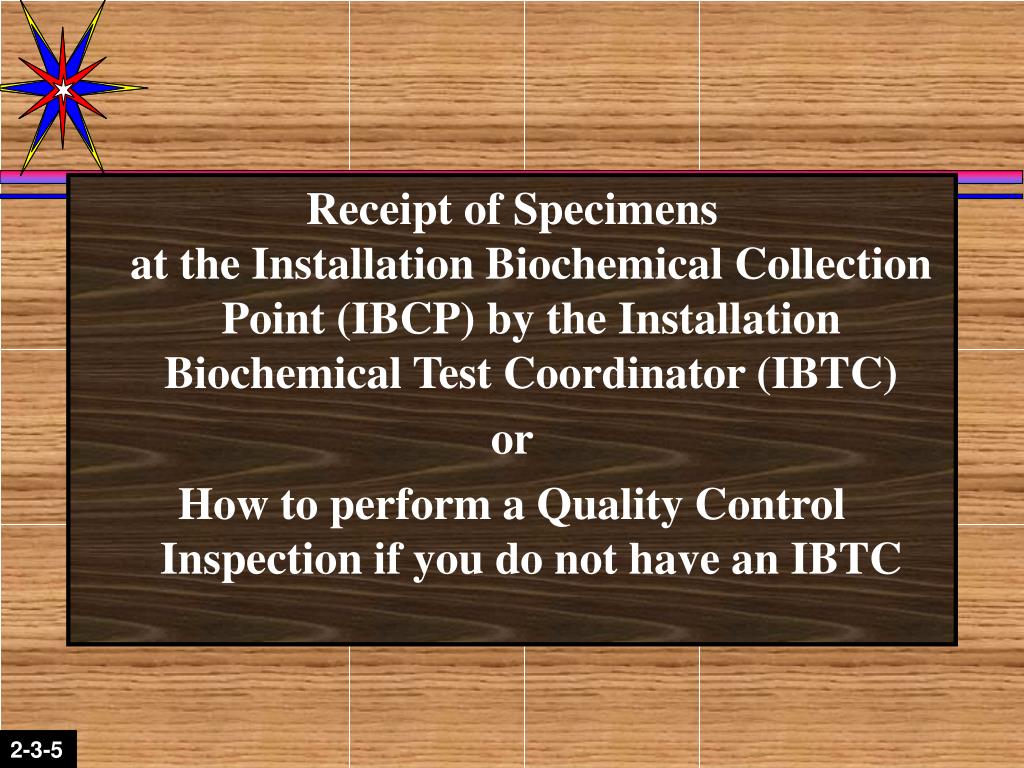 Receipt of Specimens at the Installation Biochemical Collection Point (IBCP) by the Installation Biochemical Test Coordinator (IBTC)

or

How to perform a Quality Control Inspection if you do not have an IBTC

2-3-5